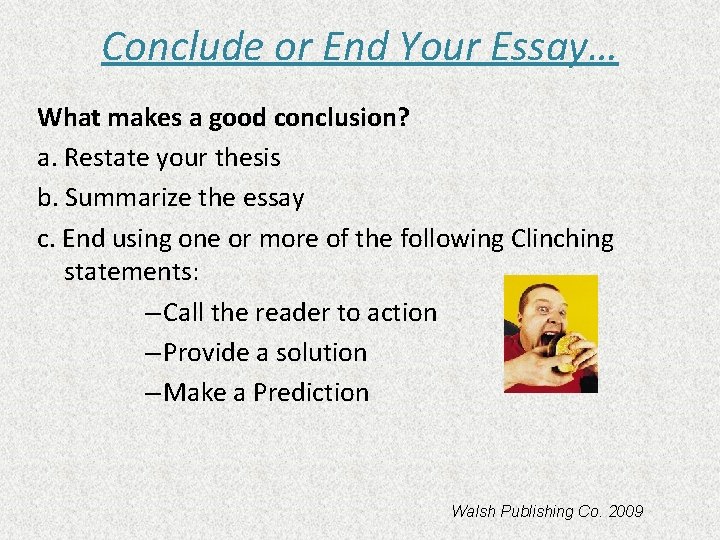 Conclude or End Your Essay…

What makes a good conclusion?

a. Restate your thesis

b. Summarize the essay

c. End using one or more of the following Clinching statements:

–Call the reader to action

–Provide a solution

–Make a Prediction

Walsh Publishing Co. 2009